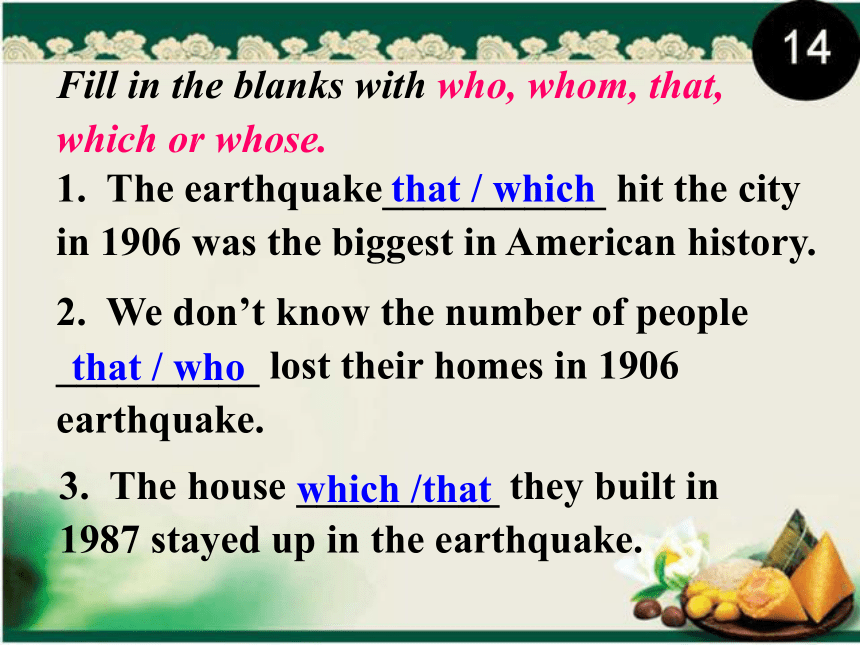 14

Fill in the blanks with who, whom, that, which or whose.

1. The earthquake that / which hit the city in 1906 was the biggest in American history.

2. We don’t know the number of people that / who lost their homes in 1906 earthquake.

3. The house which /that they built in 1987 stayed up in the earthquake.